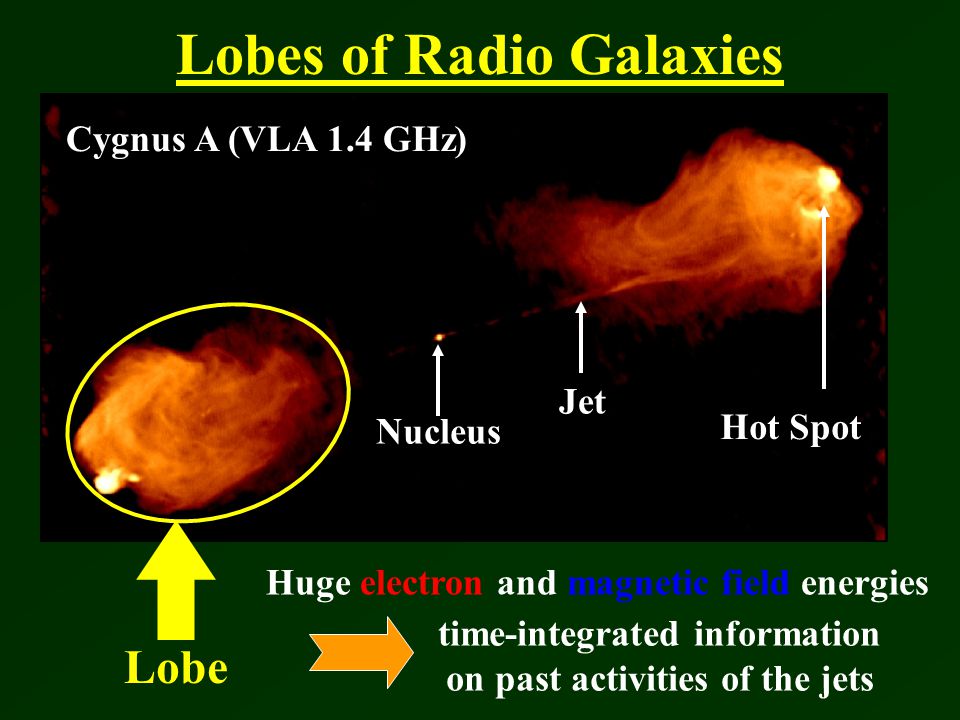 Lobes of Radio Galaxies

Cygnus A (VLA 1.4 GHz)

Nucleus

Jet

Hot Spot

Lobe

Huge electron and magnetic field energies

time-integrated information on past activities of the jets